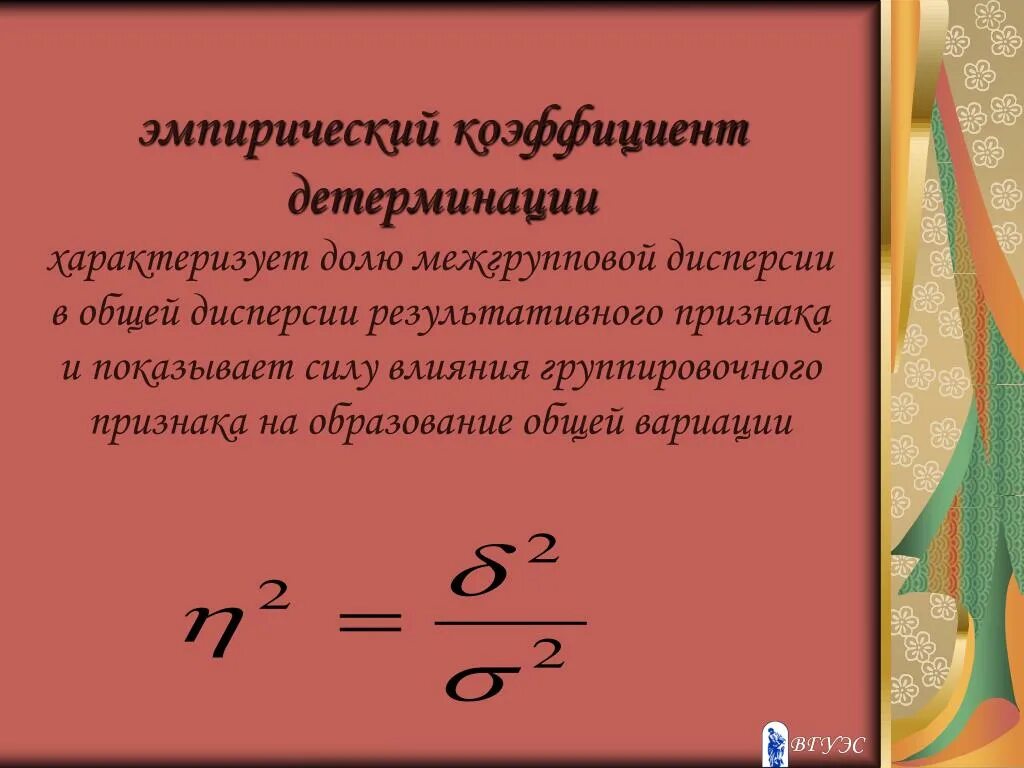 эмпирический коэффициент детерминации

характеризует долю межгрупповой дисперсии в общей дисперсии результативного признака и показывает силу влияния группировочного признака на образование общей вариации

$\eta^2 = \frac{\delta^2}{\sigma^2}$

ВГУЭС